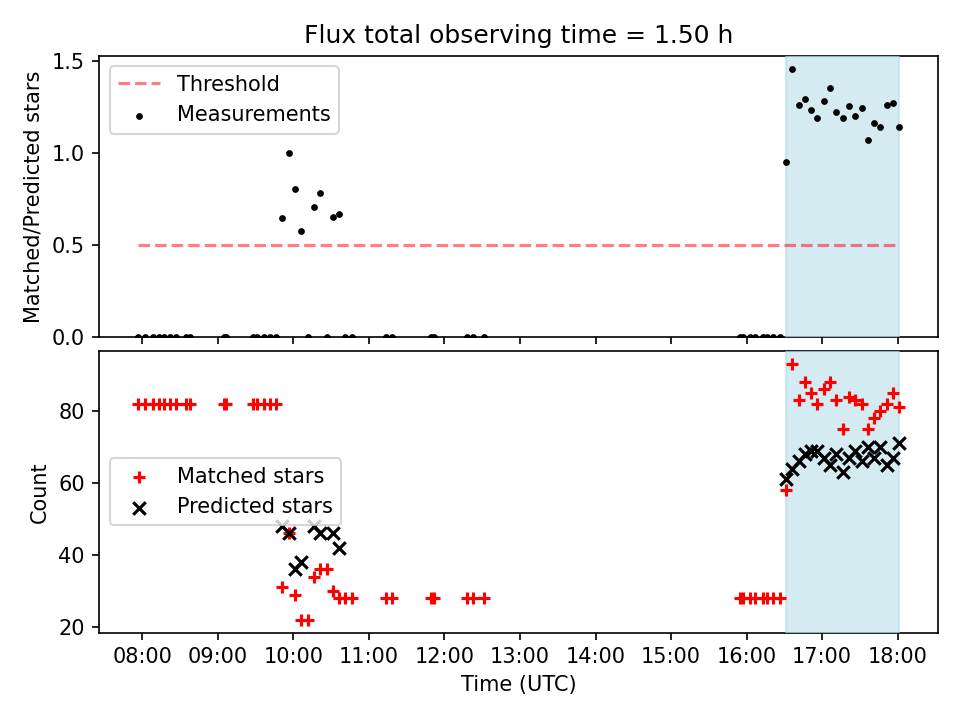 Flux total observing time = 1.50 h

Threshold
Measurements

Matched/Predicted stars

1.5
1.0
0.5
0.0

Matched stars
Predicted stars

Count

80
60
40
20

08:00 09:00 10:00 11:00 12:00 13:00 14:00 15:00 16:00 17:00 18:00
Time (UTC)